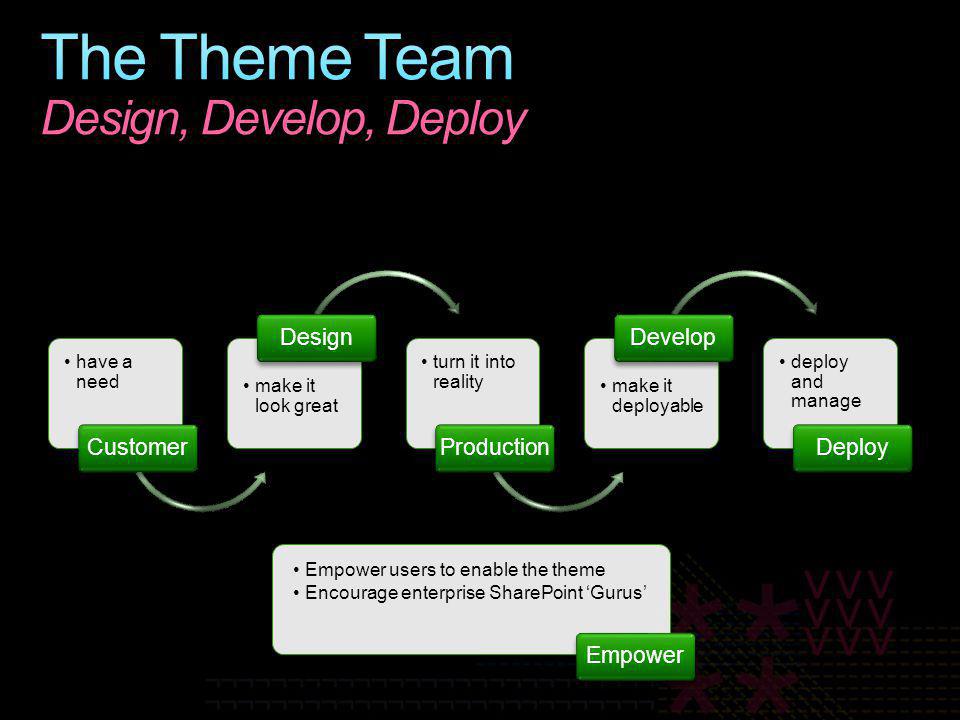 The Theme Team
Design, Develop, Deploy

• have a need
Customer

Design
• make it look great

• turn it into reality
Production

Develop
• make it deployable

• deploy and manage
Deploy

• Empower users to enable the theme
• Encourage enterprise SharePoint 'Gurus'
Empower